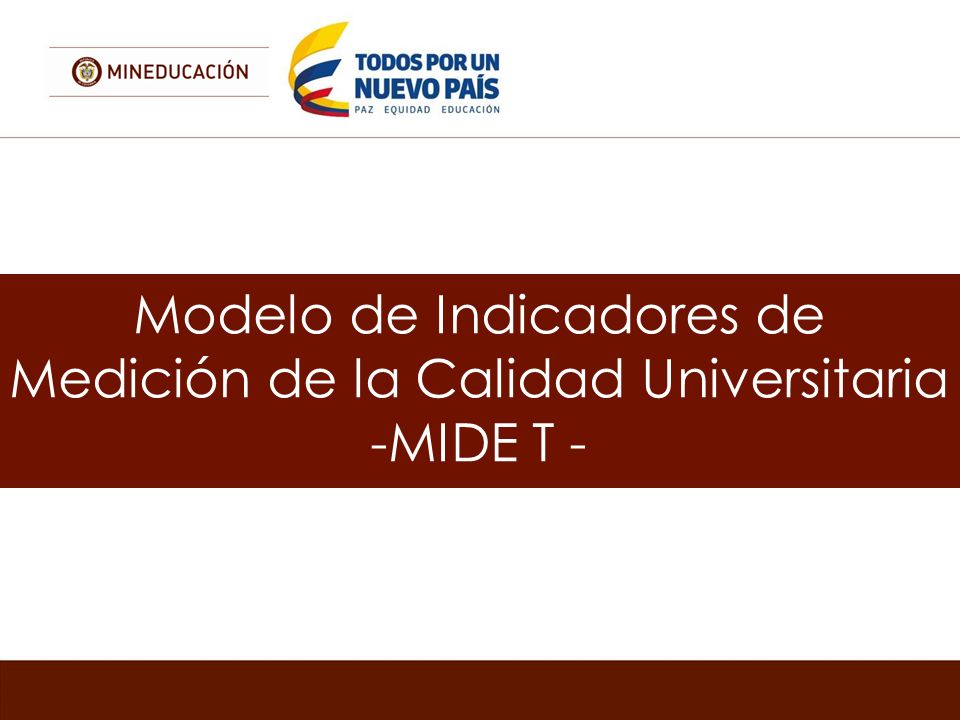 MINEDUCACIÓN

TODOS POR UN NUEVO PAÍS
PAZ EQUIDAD EDUCACIÓN

Modelo de Indicadores de Medición de la Calidad Universitaria -MIDE T -